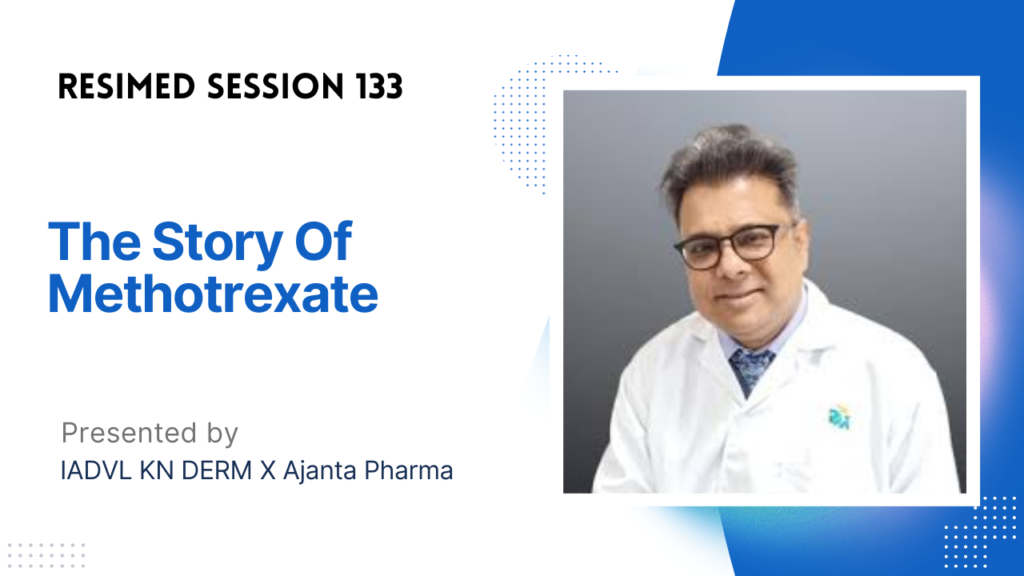 RESIMED SESSION 133

The Story Of Methotrexate

Presented by
IADVL KN DERM X Ajanta Pharma